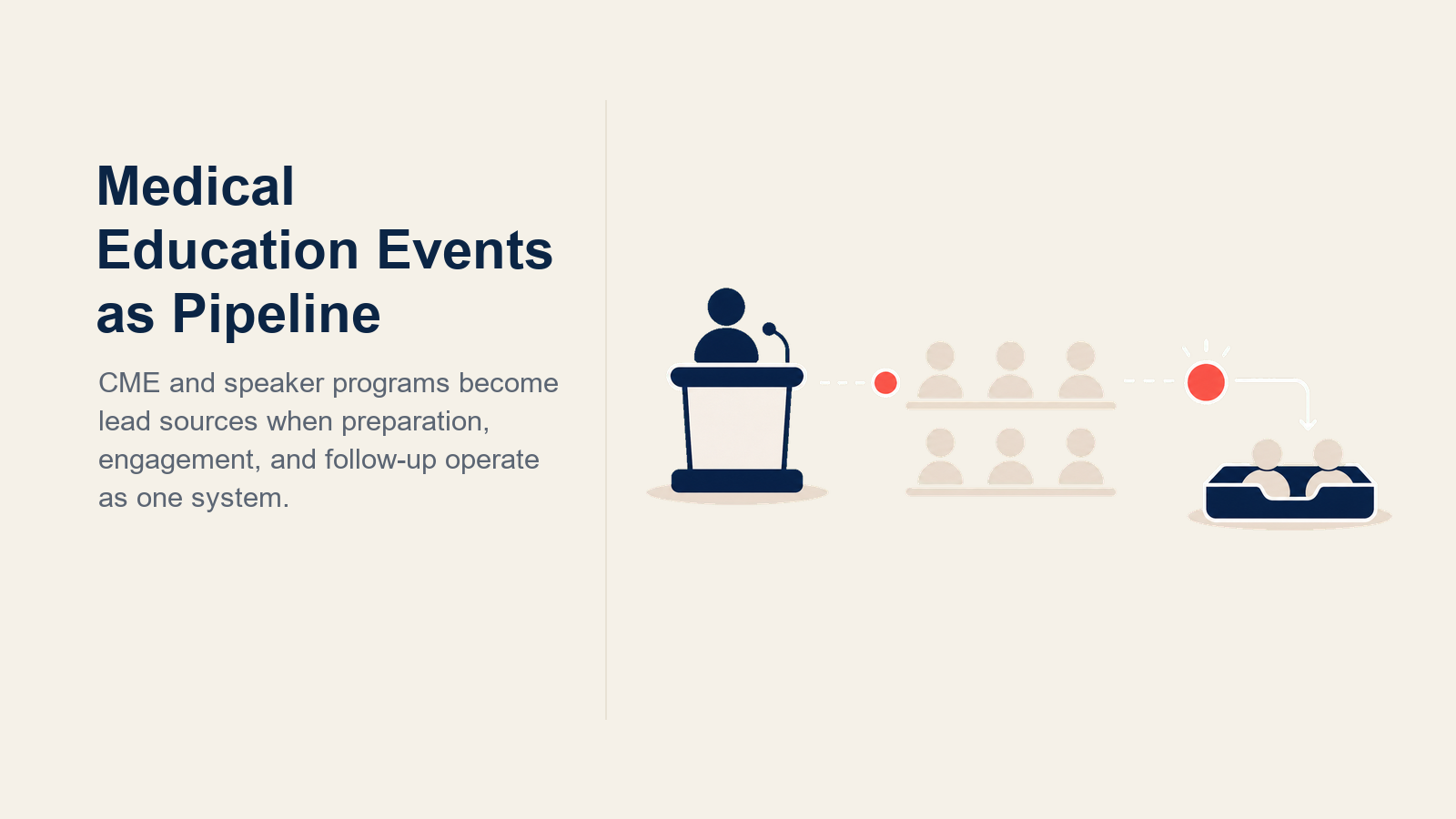 Medical Education Events as Pipeline

CME and speaker programs become lead sources when preparation, engagement, and follow-up operate as one system.